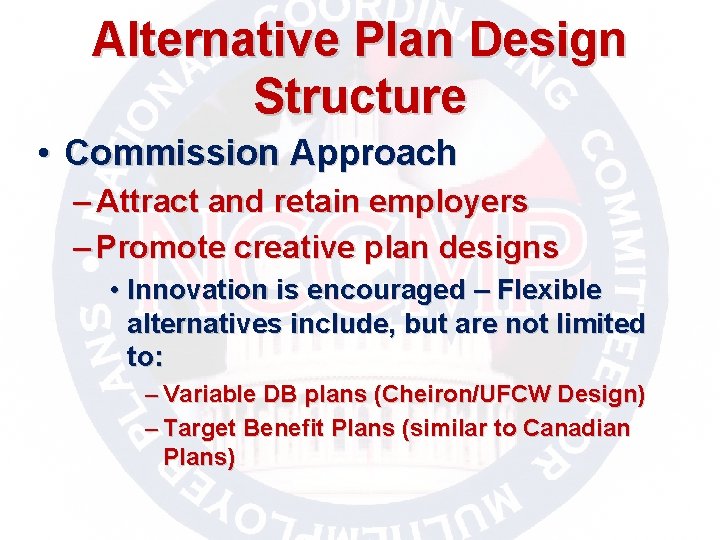 Alternative Plan Design Structure

• Commission Approach

– Attract and retain employers

– Promote creative plan designs

• Innovation is encouraged – Flexible alternatives include, but are not limited to:

– Variable DB plans (Cheiron/UFCW Design)

– Target Benefit Plans (similar to Canadian Plans)

NATIONAL COORDINATING COMMITTEE FOR MULTIEMPLOYER PLANS

NCCMP